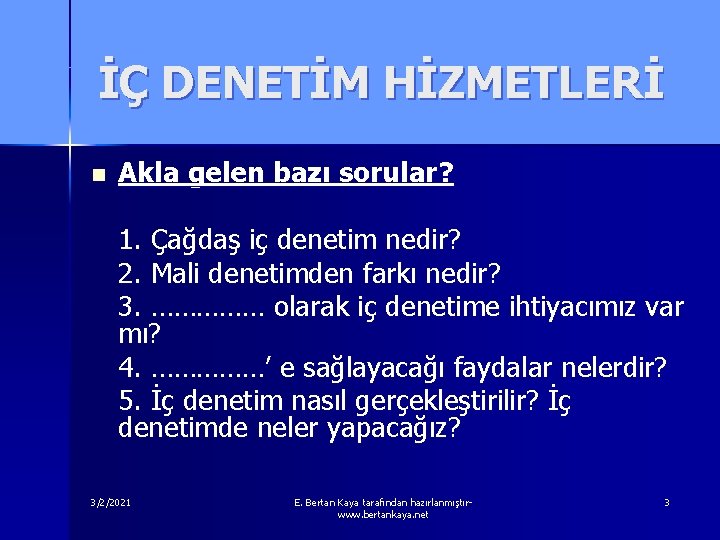 İÇ DENETİM HİZMETLERİ

Akla gelen bazı sorular?

1. Çağdaş iç denetim nedir?
2. Mali denetimden farkı nedir?
3. …………… olarak iç denetime ihtiyacımız var mı?
4. ……………’ e sağlayacağı faydalar nelerdir?
5. İç denetim nasıl gerçekleştirilir? İç denetimde neler yapacağız?

3/2/2021

E. Bertan Kaya tarafından hazırlanmıştır- www.bertankaya.net

3